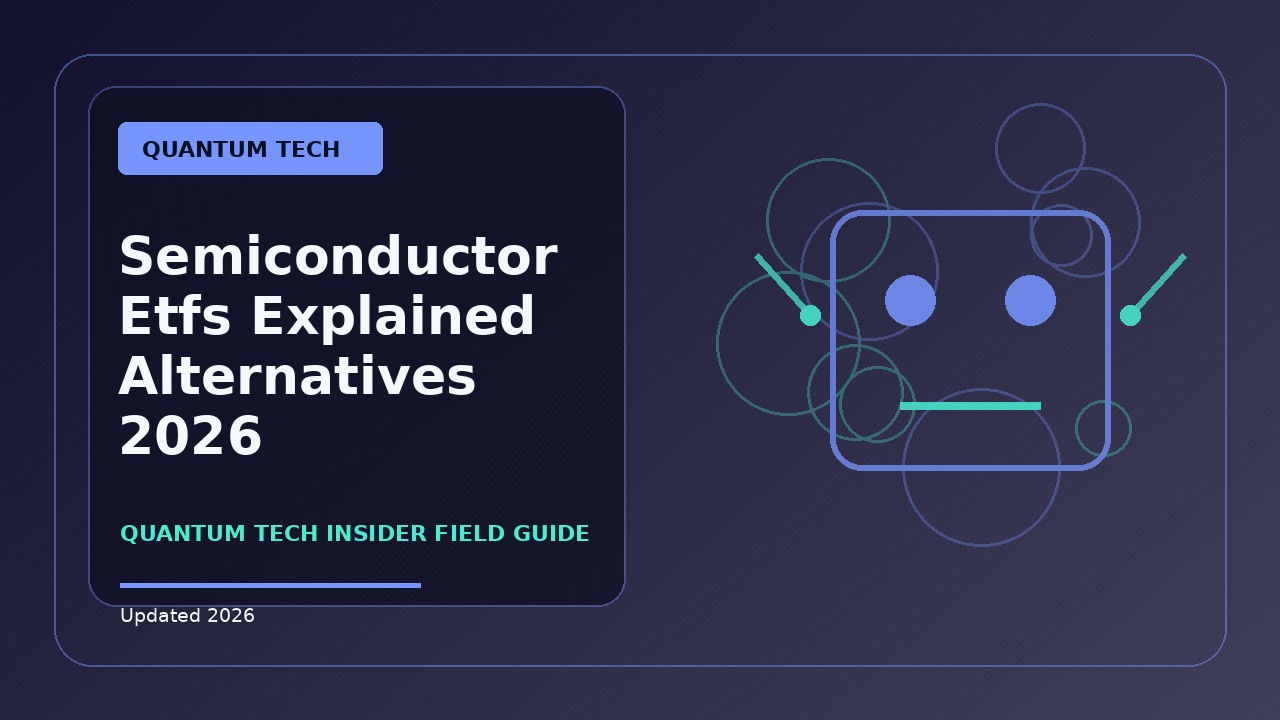 QUANTUM TECH

Semiconductor Etfs Explained Alternatives 2026

QUANTUM TECH INSIDER FIELD GUIDE

Updated 2026